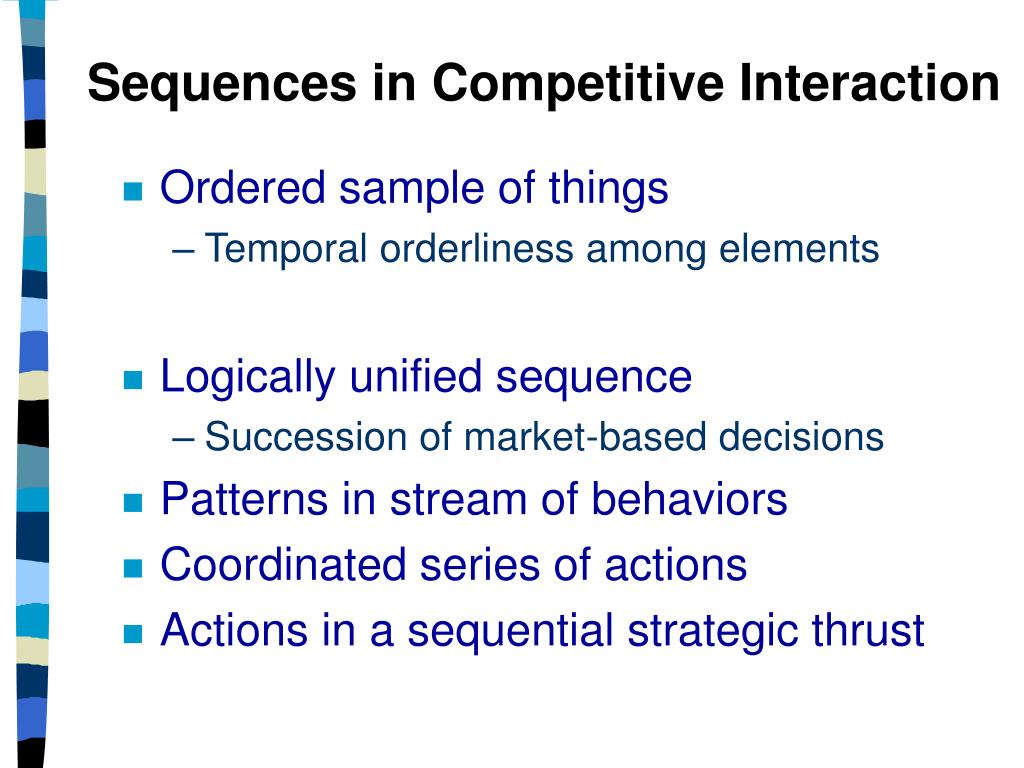 Sequences in Competitive Interaction

Ordered sample of things
– Temporal orderliness among elements

Logically unified sequence
– Succession of market-based decisions

Patterns in stream of behaviors

Coordinated series of actions

Actions in a sequential strategic thrust